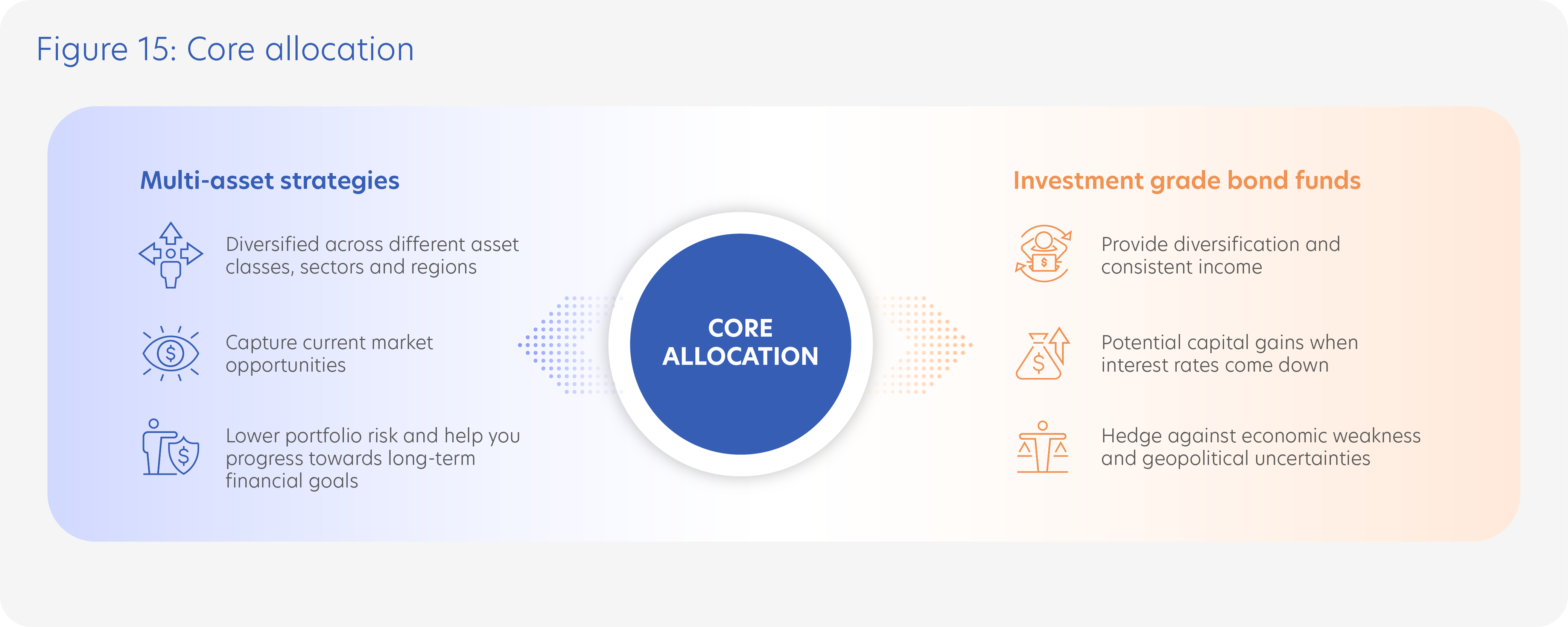 Figure 15: Core allocation

Multi-asset strategies

Diversified across different asset classes, sectors and regions

Capture current market opportunities

Lower portfolio risk and help you progress towards long-term financial goals

CORE ALLOCATION

Investment grade bond funds

Provide diversification and consistent income

Potential capital gains when interest rates come down

Hedge against economic weakness and geopolitical uncertainties